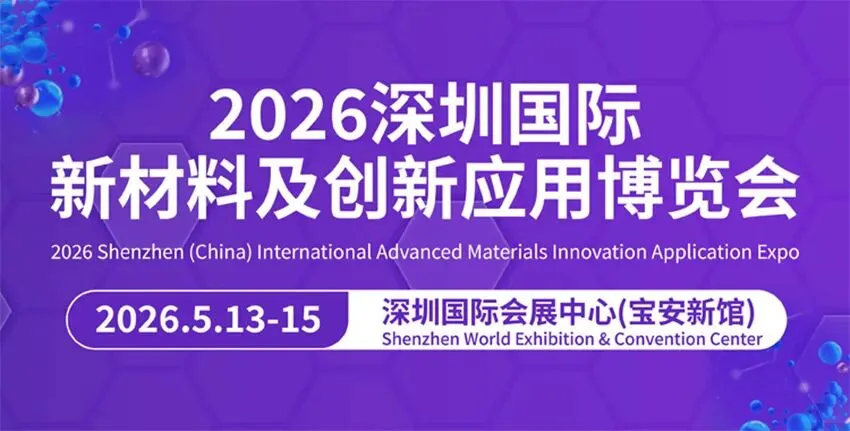 2026深圳国际
新材料及创新应用博览会

2026 Shenzhen (China) International Advanced Materials Innovation Application Expo

2026.5.13-15

深圳国际会展中心(宝安新馆)
Shenzhen World Exhibition & Convention Center